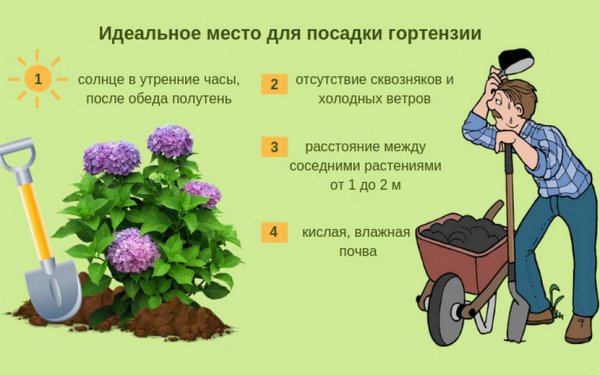 Идеальное место для посадки гортензии

1 солнце в утренние часы, после обеда полутень

2 отсутствие сквозняков и холодных ветров

3 расстояние между соседними растениями от 1 до 2 м

4 кислая, влажная почва